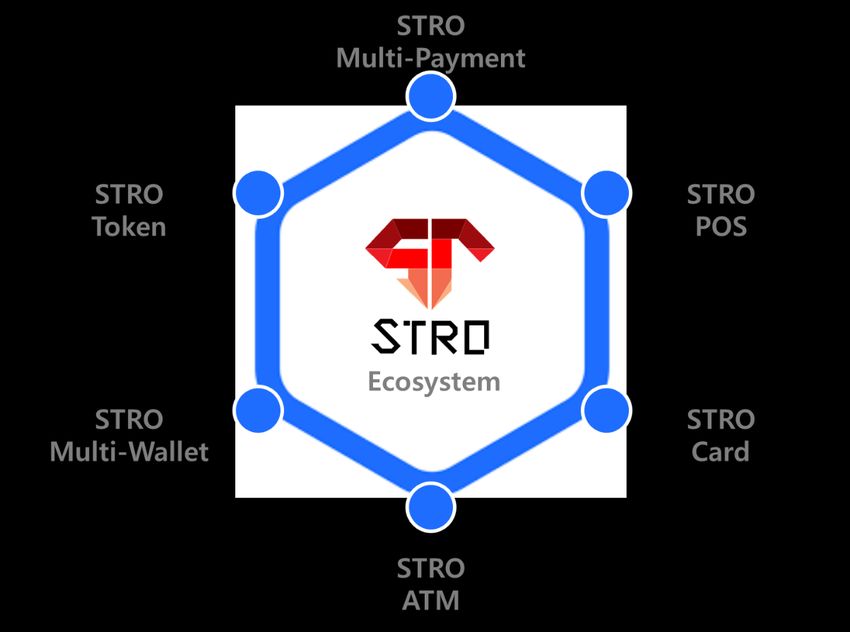 STRO
Multi-Payment

STRO
Token

STRO
POS

STRO
Ecosystem

STRO
Multi-Wallet

STRO
Card

STRO
ATM